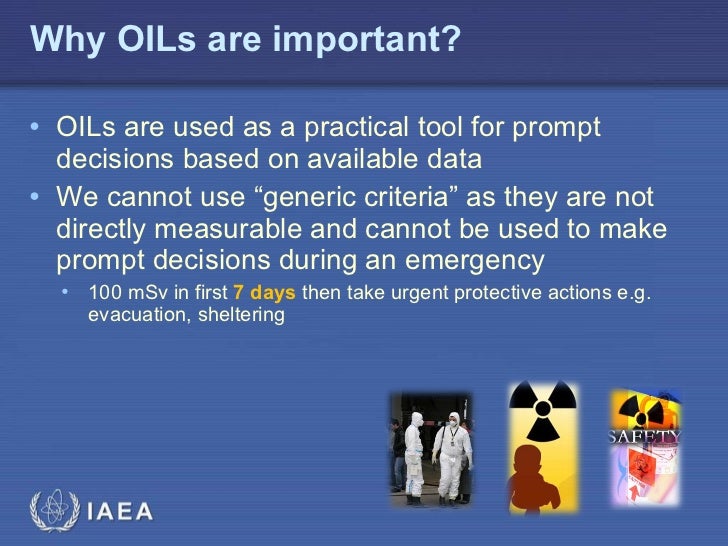 Why OILs are important?

• OILs are used as a practical tool for prompt decisions based on available data
• We cannot use “generic criteria” as they are not directly measurable and cannot be used to make prompt decisions during an emergency
  • 100 mSv in first 7 days then take urgent protective actions e.g. evacuation, sheltering

SAFETY

IAEA